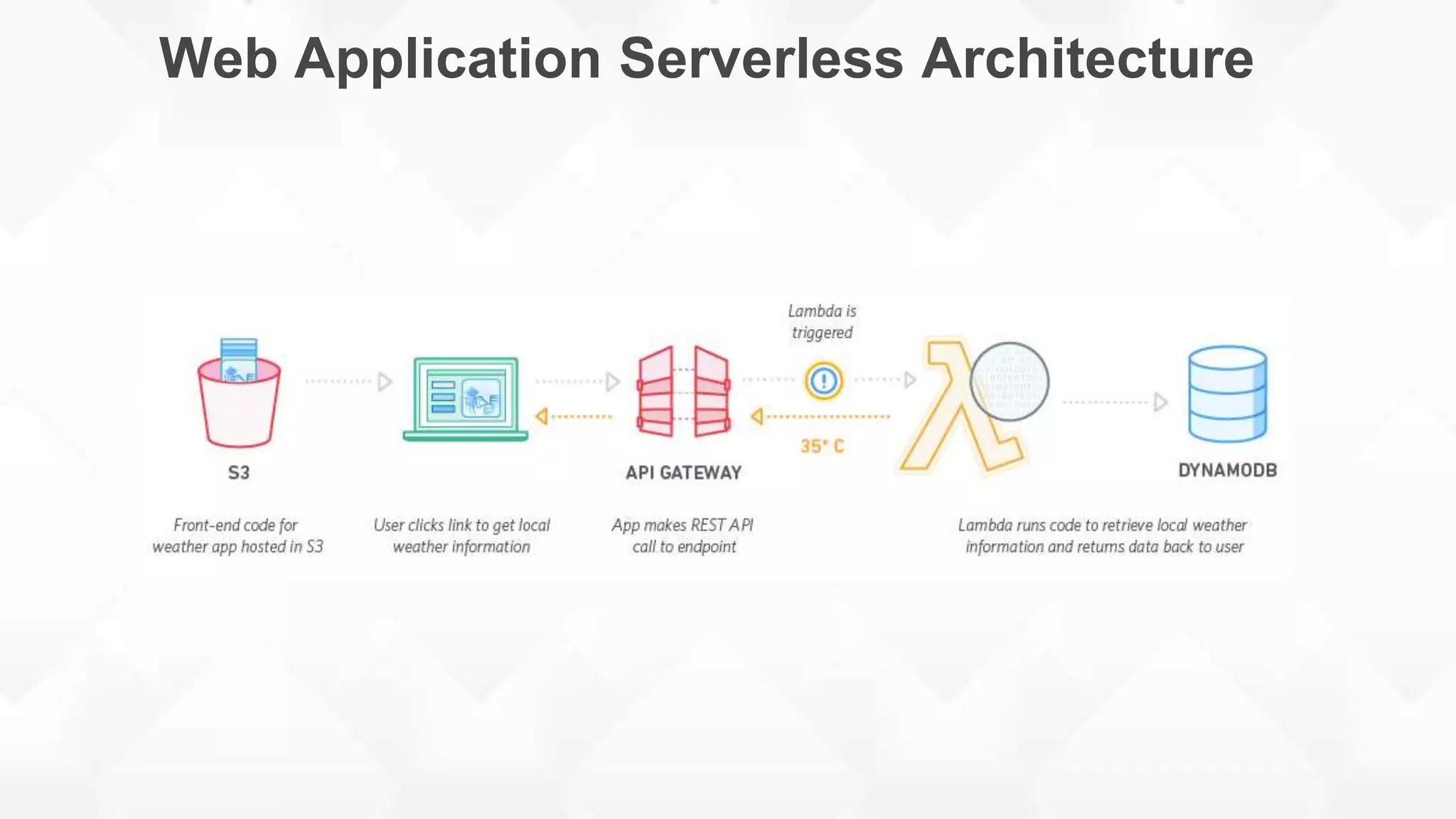 Web Application Serverless Architecture

Lambda is triggered

35° C

S3

API GATEWAY

DYNAMODB

Front-end code for weather app hosted in S3

User clicks link to get local weather information

App makes REST API call to endpoint

Lambda runs code to retrieve local weather information and returns data back to user